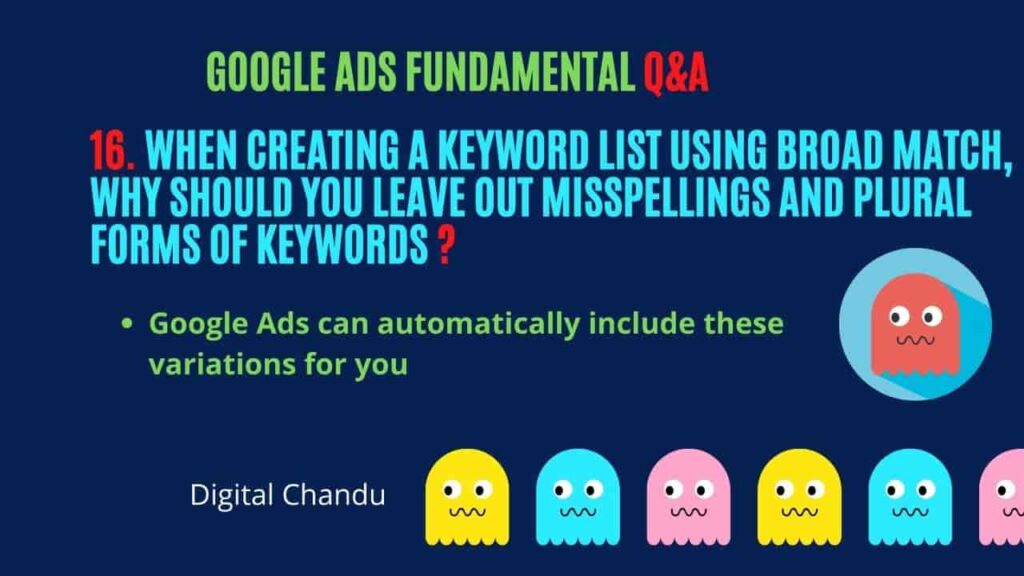 GOOGLE ADS FUNDAMENTAL Q&A

16. WHEN CREATING A KEYWORD LIST USING BROAD MATCH, WHY SHOULD YOU LEAVE OUT MISSPELLINGS AND PLURAL FORMS OF KEYWORDS ?

• Google Ads can automatically include these variations for you

Digital Chandu